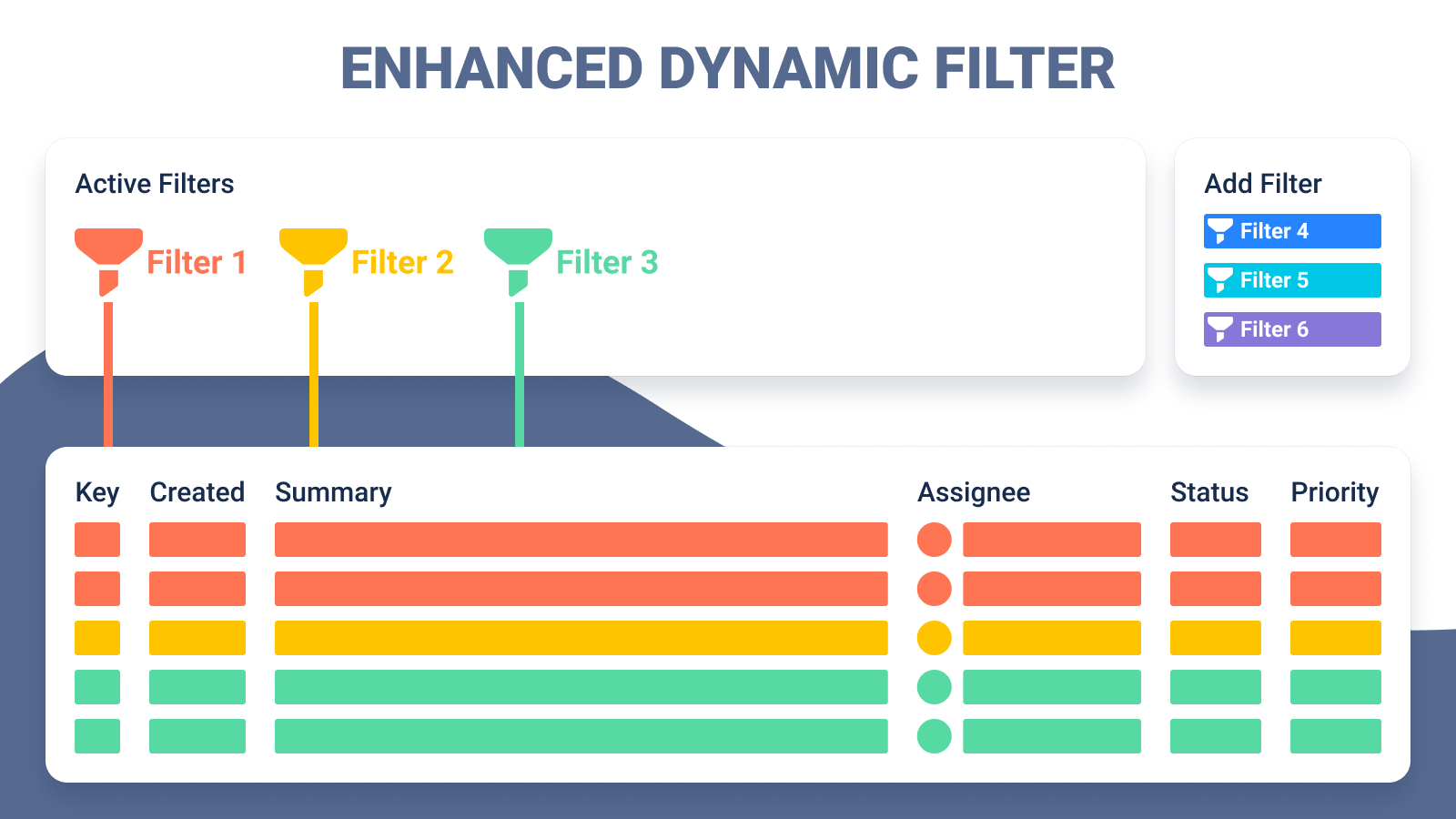 ENHANCED DYNAMIC FILTER

Active Filters

Filter 1 Filter 2 Filter 3

Add Filter

Filter 4

Filter 5

Filter 6

Key Created Summary Assignee Status Priority